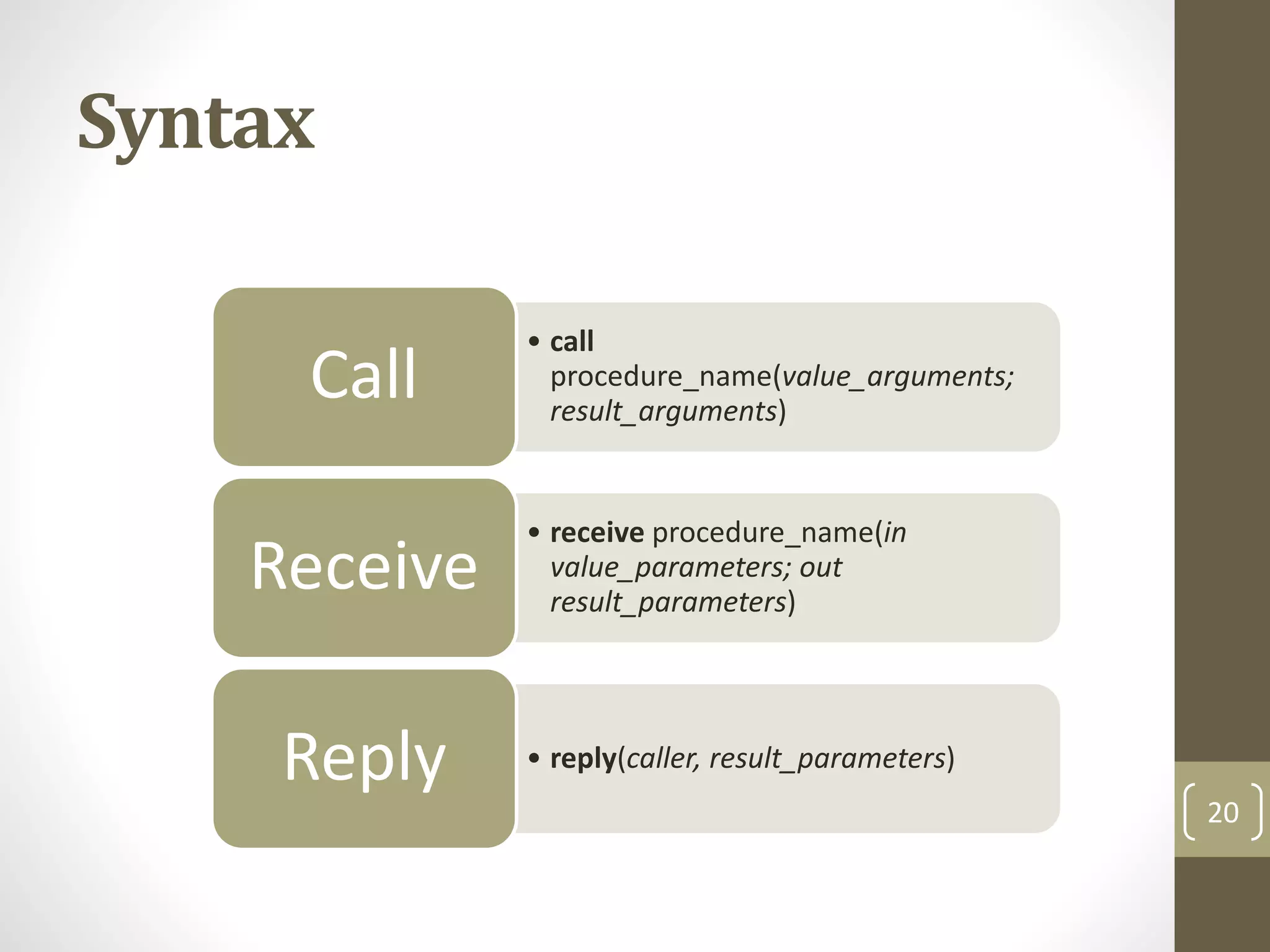 Syntax

Call

• call procedure_name(value_arguments; result_arguments)

Receive

• receive procedure_name(in value_parameters; out result_parameters)

Reply

• reply(caller, result_parameters)

20